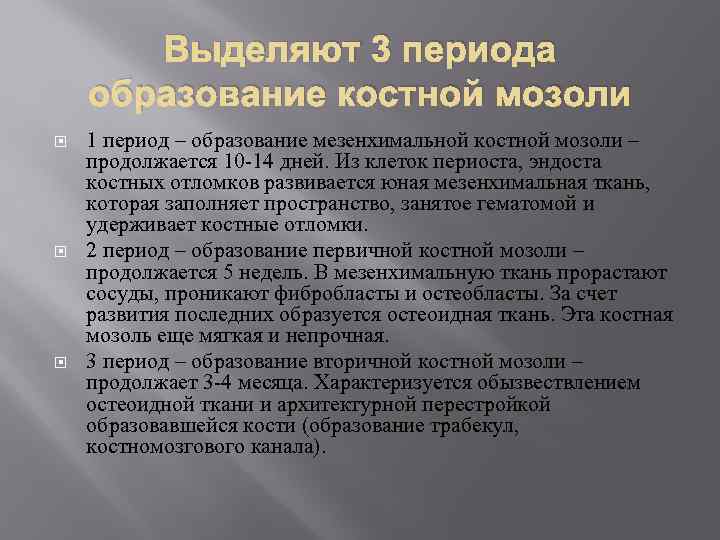 Выделяют 3 периода образование костной мозоли

1 период – образование мезенхимальной костной мозоли – продолжается 10-14 дней. Из клеток периоста, эндоста костных отломков развивается юная мезенхимальная ткань, которая заполняет пространство, занятое гематомой и удерживает костные отломки.

2 период – образование первичной костной мозоли – продолжается 5 недель. В мезенхимальную ткань прорастают сосуды, проникают фибробласты и остеобласты. За счет развития последних образуется остеоидная ткань. Эта костная мозоль еще мягкая и непрочная.

3 период – образование вторичной костной мозоли – продолжает 3-4 месяца. Характеризуется обызвествлением остеоидной ткани и архитектурной перестройкой образовавшейся кости (образование трабекул, костномозгового канала).